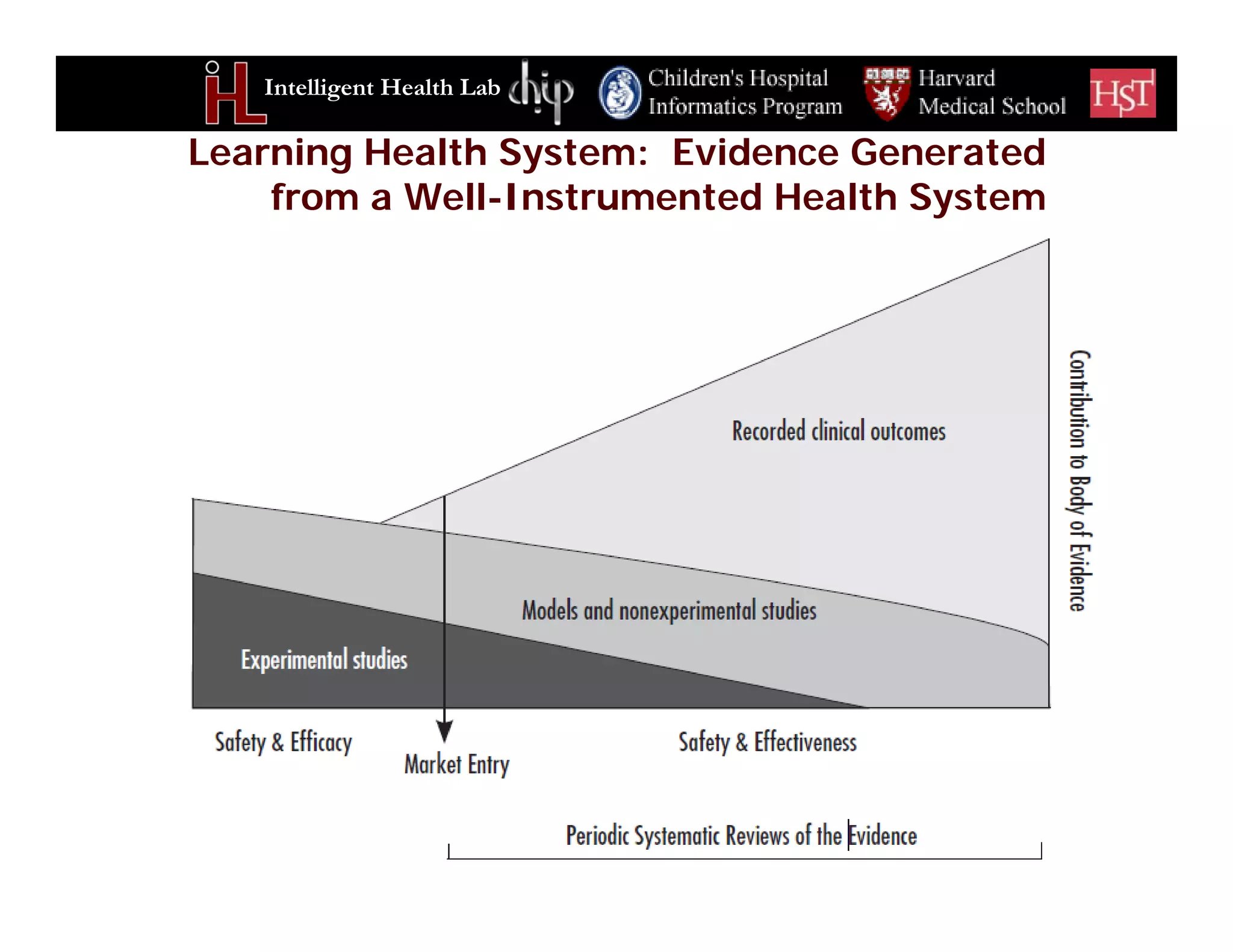 iHL Intelligent Health Lab chip Children's Hospital Informatics Program Harvard Medical School HST

Learning Health System: Evidence Generated from a Well-Instrumented Health System

Recorded clinical outcomes

Models and nonexperimental studies

Experimental studies

Contribution to Body of Evidence

Safety & Efficacy

Market Entry

Safety & Effectiveness

Periodic Systematic Reviews of the Evidence